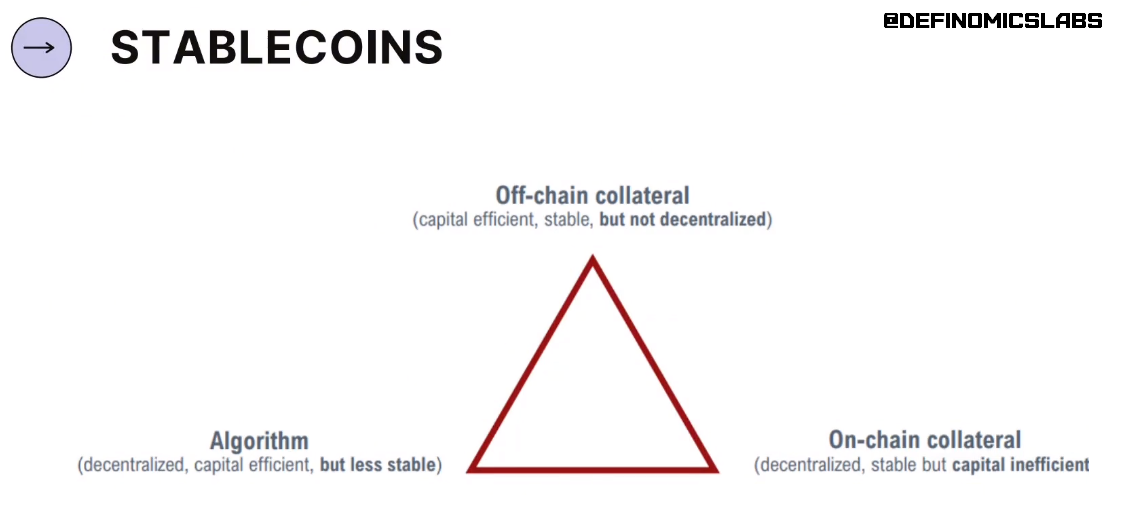 →

STABLECOINS

@DEFINOMICSLABS

Off-chain collateral
(capital efficient, stable, but not decentralized)

Algorithm
(decentralized, capital efficient, but less stable)

On-chain collateral
(decentralized, stable but capital inefficient